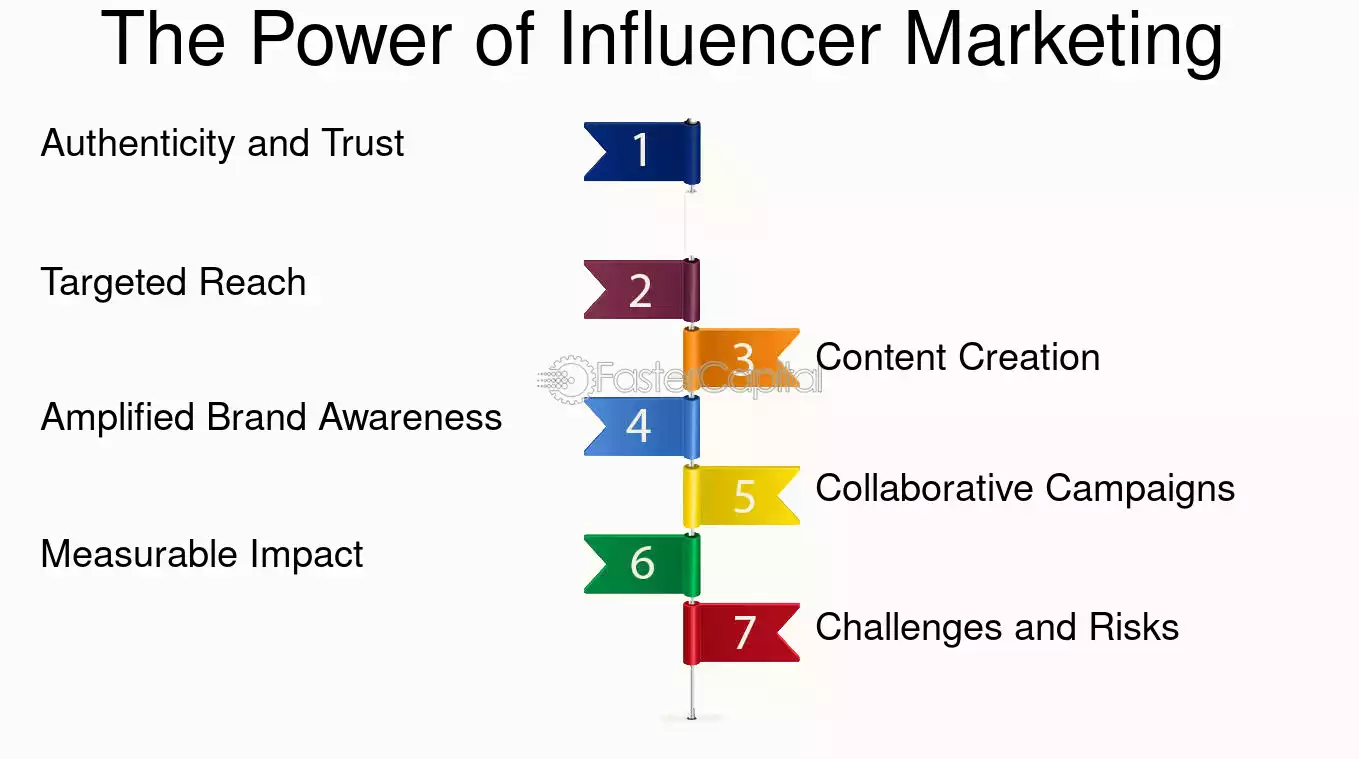 The Power of Influencer Marketing

Authenticity and Trust
1

Targeted Reach
2

3
Content Creation

Amplified Brand Awareness
4

5
Collaborative Campaigns

Measurable Impact
6

7
Challenges and Risks

FasterCapital